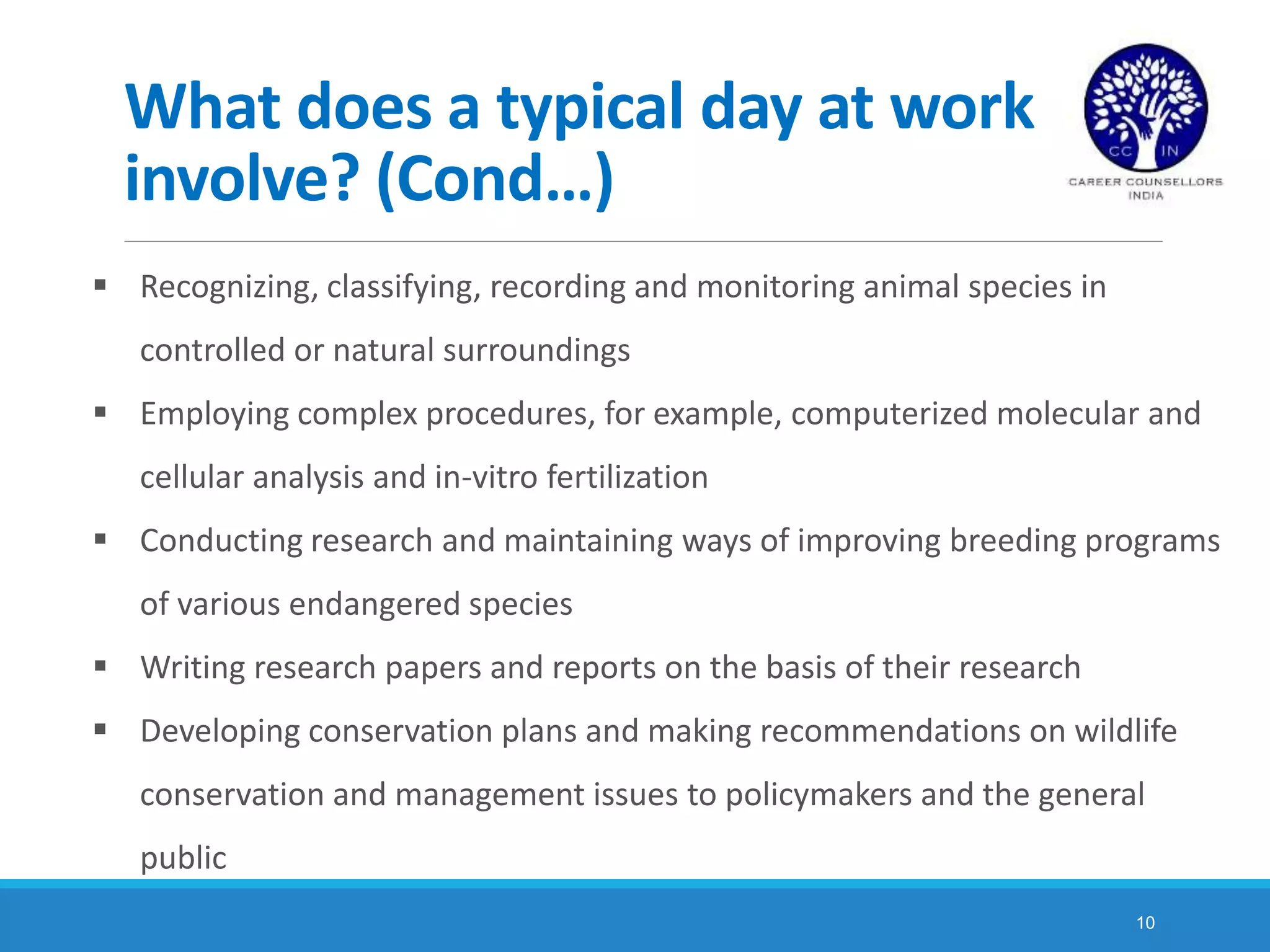 What does a typical day at work involve? (Cond…)

CC IN
CAREER COUNSELLORS INDIA

▪ Recognizing, classifying, recording and monitoring animal species in controlled or natural surroundings

▪ Employing complex procedures, for example, computerized molecular and cellular analysis and in-vitro fertilization

▪ Conducting research and maintaining ways of improving breeding programs of various endangered species

▪ Writing research papers and reports on the basis of their research

▪ Developing conservation plans and making recommendations on wildlife conservation and management issues to policymakers and the general public

10